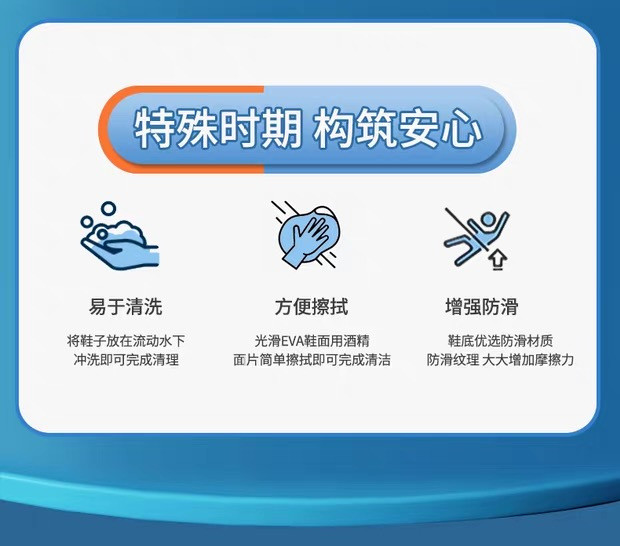 特殊时期 构筑安心

易于清洗
将鞋子放在流动水下
冲洗即可完成清理

方便擦拭
光滑EVA鞋面用酒精
面片简单擦拭即可完成清洁

增强防滑
鞋底优选防滑材质
防滑纹理 大大增加摩擦力